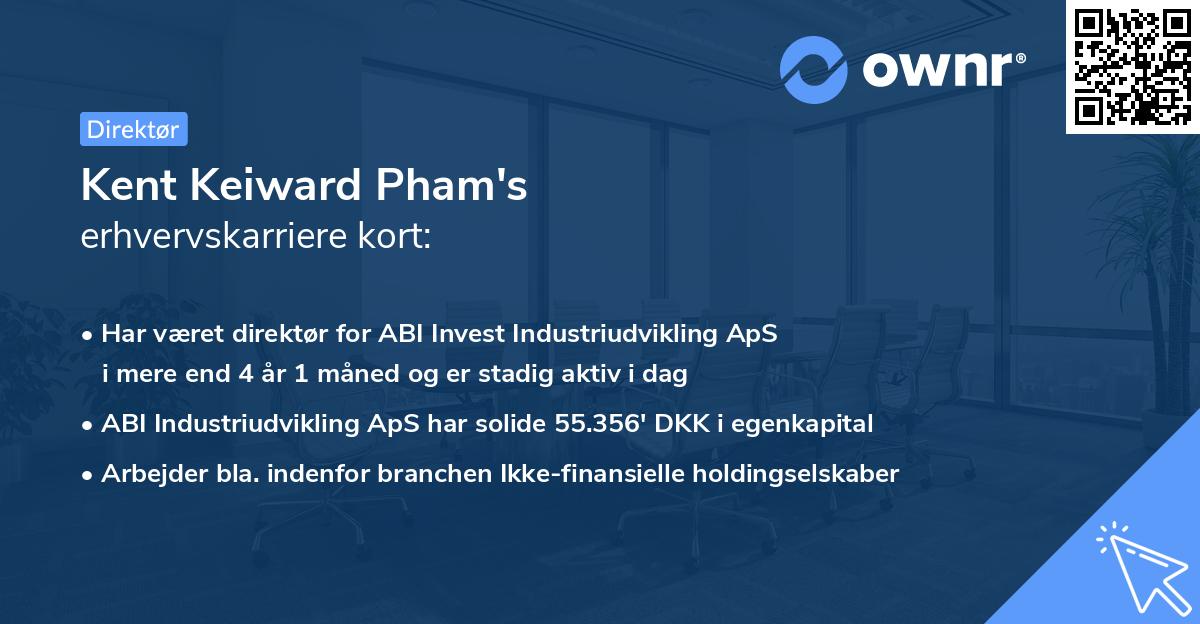 ownr®

Direktør

Kent Keiward Pham's
erhvervskarriere kort:

• Har været direktør for ABI Invest Industriudvikling ApS i mere end 4 år 1 måned og er stadig aktiv i dag

• ABI Industriudvikling ApS har solide 55.356' DKK i egenkapital

• Arbejder bla. indenfor branchen Ikke-finansielle holdingselskaber